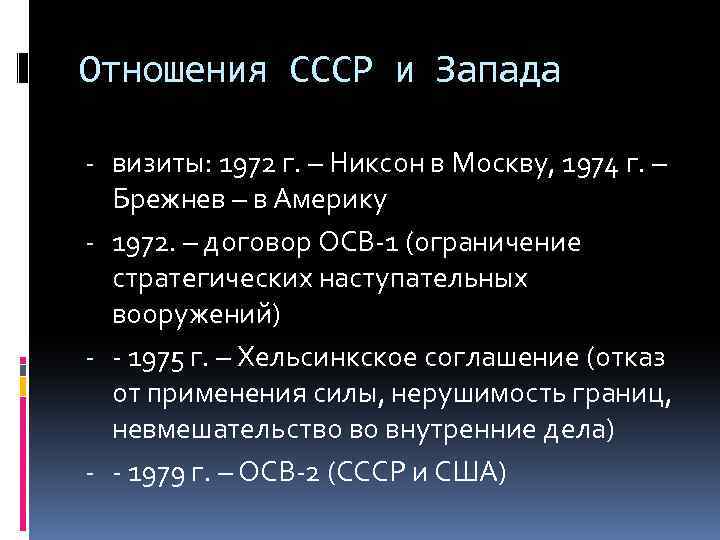 Отношения СССР и Запада

- визиты: 1972 г. – Никсон в Москву, 1974 г. – Брежнев – в Америку
- 1972. – договор ОСВ-1 (ограничение стратегических наступательных вооружений)
- - 1975 г. – Хельсинкское соглашение (отказ от применения силы, нерушимость границ, невмешательство во внутренние дела)
- - 1979 г. – ОСВ-2 (СССР и США)